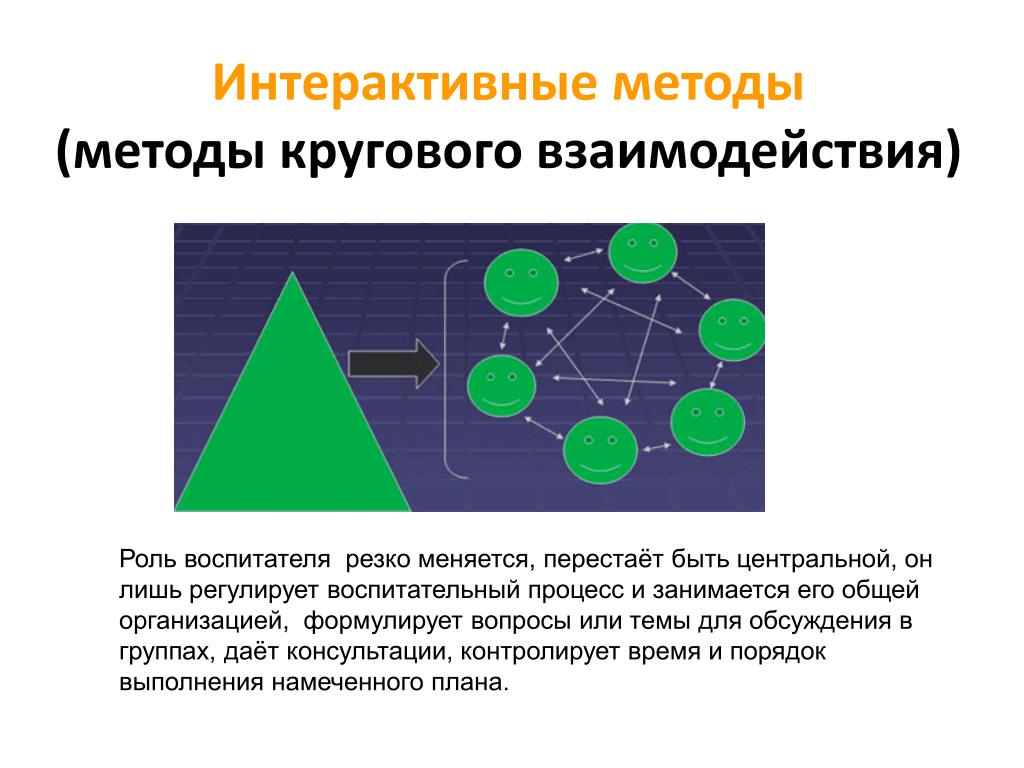 Интерактивные методы
(методы кругового взаимодействия)

Роль воспитателя  резко меняется, перестаёт быть центральной, он лишь регулирует воспитательный процесс и занимается его общей организацией,  формулирует вопросы или темы для обсуждения в группах, даёт консультации, контролирует время и порядок выполнения намеченного плана.